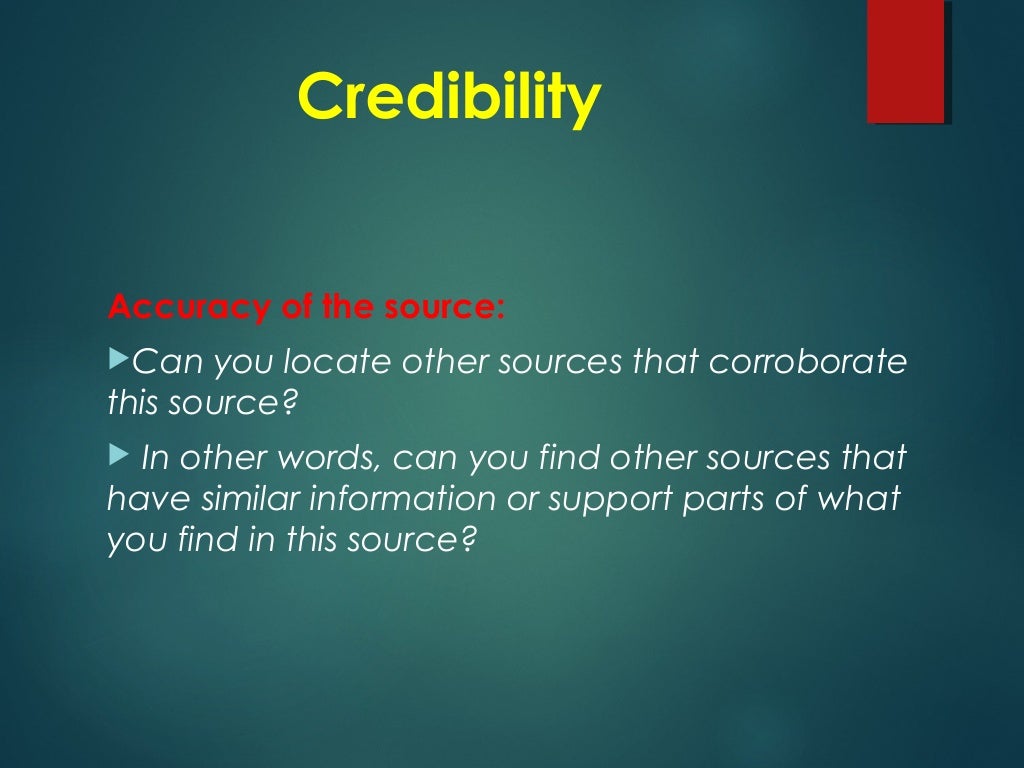 Credibility

Accuracy of the source:

▶Can you locate other sources that corroborate this source?

▶ In other words, can you find other sources that have similar information or support parts of what you find in this source?